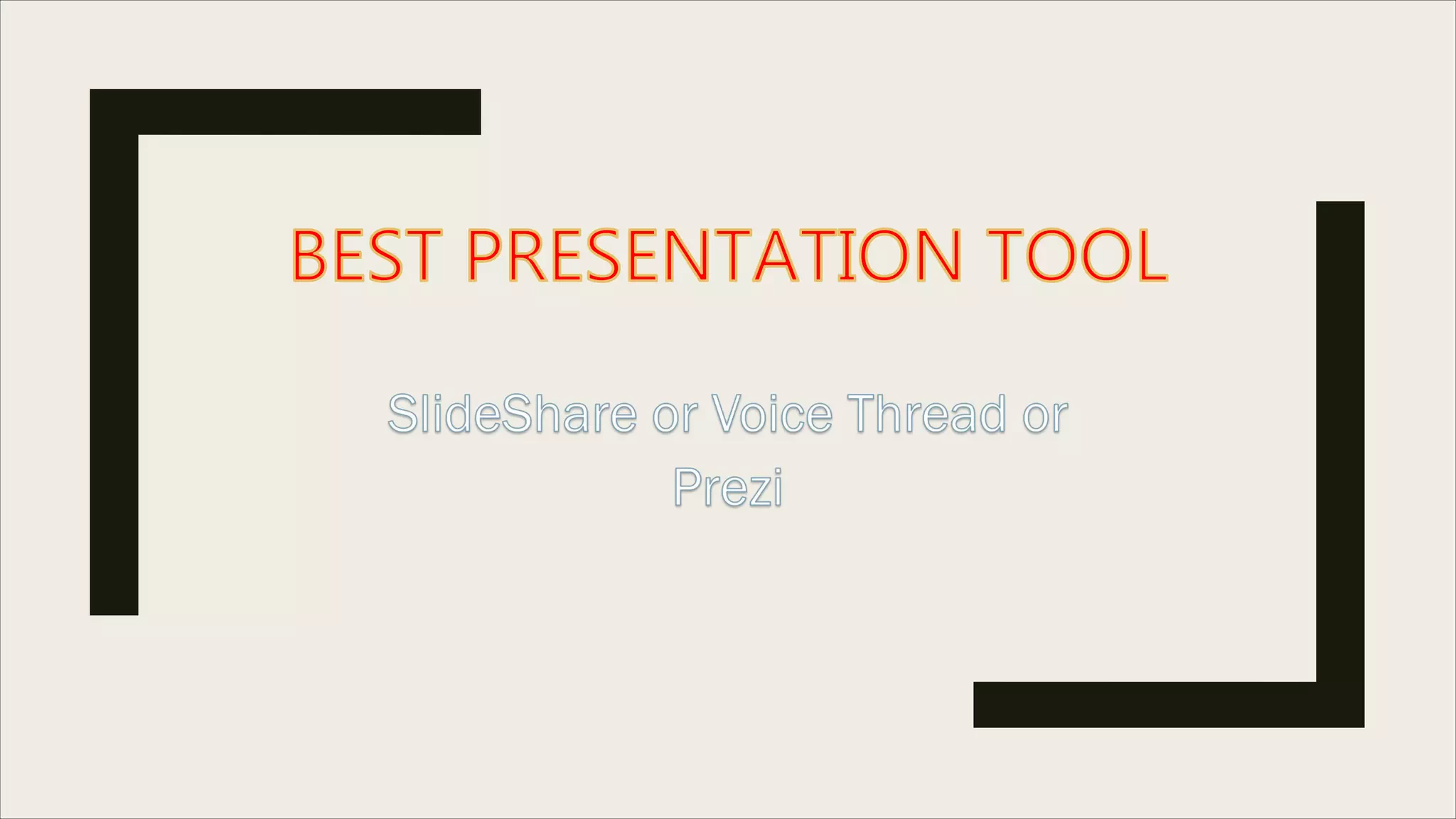 BEST PRESENTATION TOOL

SlideShare or Voice Thread or Prezi